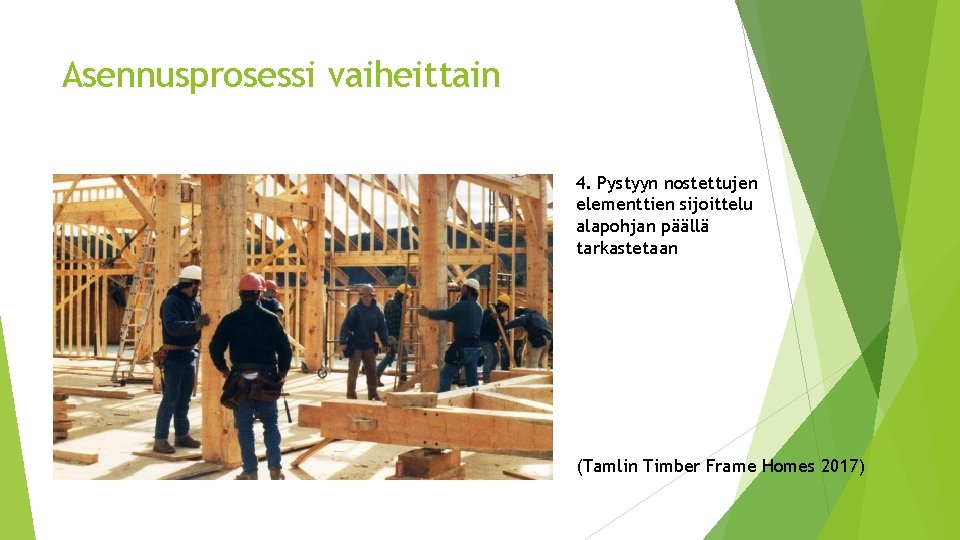 Asennusprosessi vaiheittain

4. Pystyyn nostettujen elementtien sijoittelu alapohjan päällä tarkastetaan

(Tamlin Timber Frame Homes 2017)